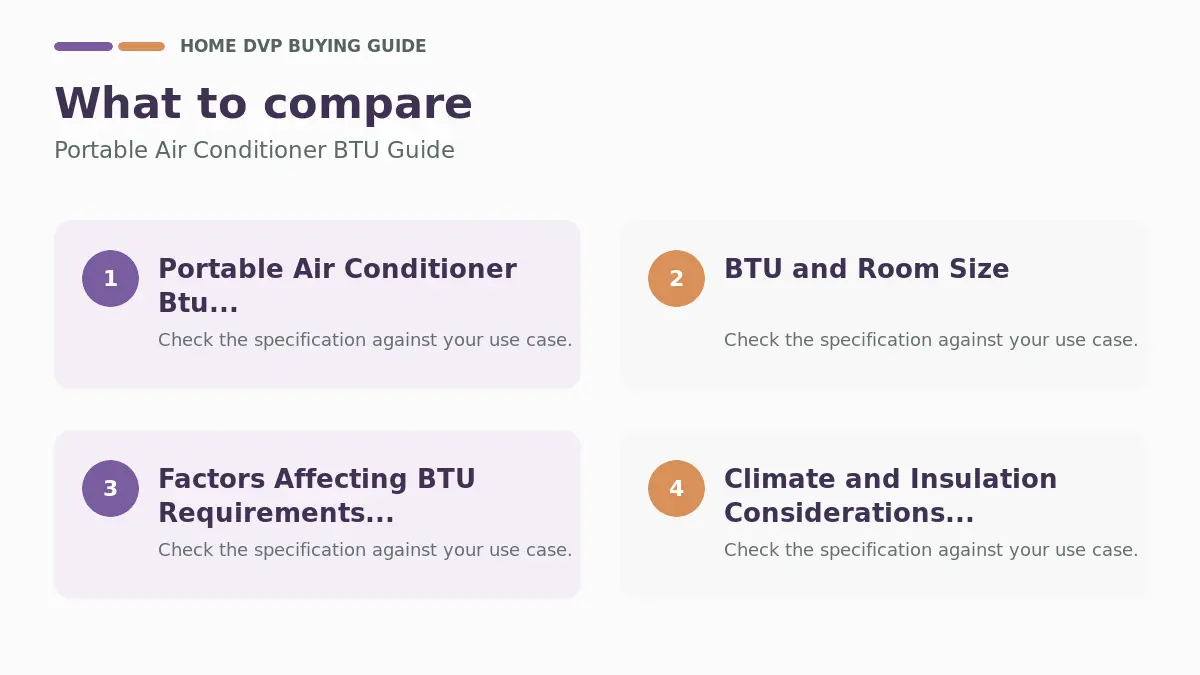 HOME DVP BUYING GUIDE

What to compare

Portable Air Conditioner BTU Guide

1 Portable Air Conditioner Btu...

Check the specification against your use case.

2 BTU and Room Size

Check the specification against your use case.

3 Factors Affecting BTU Requirements...

Check the specification against your use case.

4 Climate and Insulation Considerations...

Check the specification against your use case.